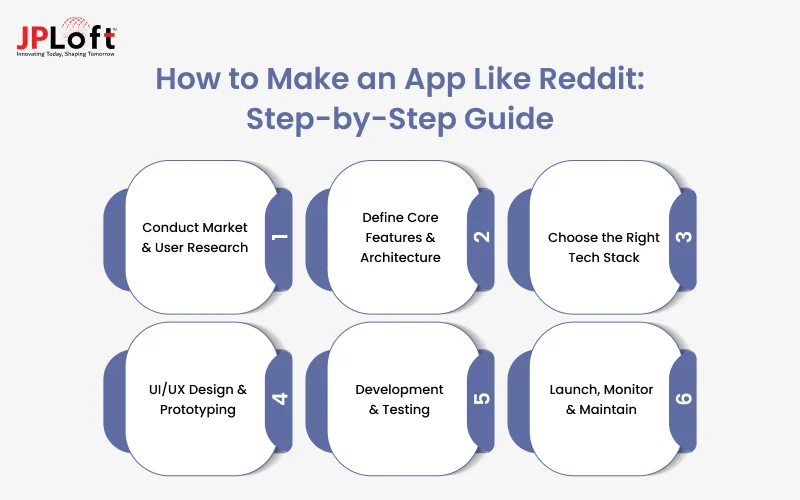 JPLoft
Innovating Today, Shaping Tomorrow

How to Make an App Like Reddit: Step-by-Step Guide

Conduct Market & User Research
1

Define Core Features & Architecture
2

Choose the Right Tech Stack
3

UI/UX Design & Prototyping
4

Development & Testing
5

Launch, Monitor & Maintain
6